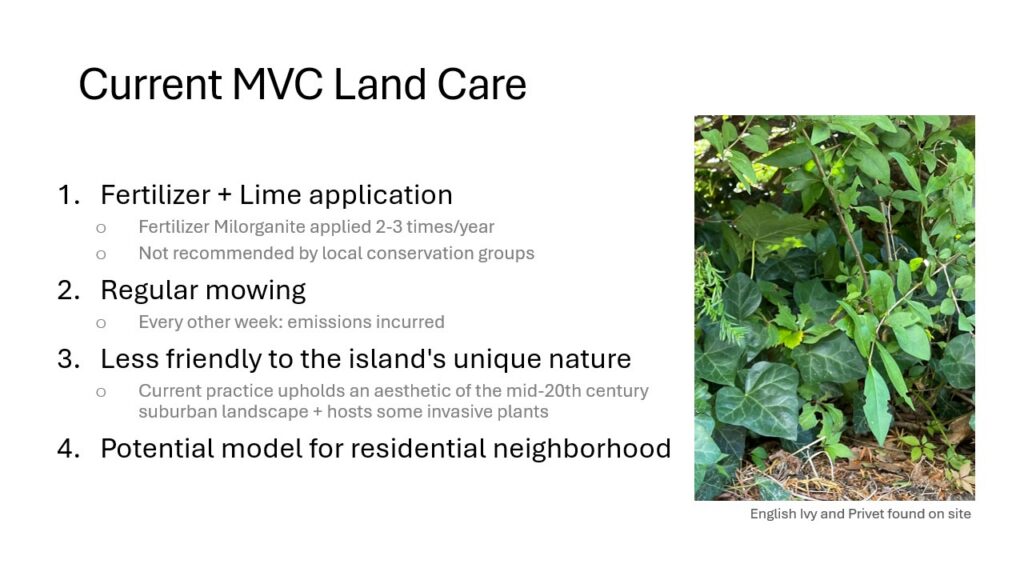 Current MVC Land Care

1. Fertilizer + Lime application
   o Fertilizer Milorganite applied 2-3 times/year
   o Not recommended by local conservation groups
2. Regular mowing
   o Every other week: emissions incurred
3. Less friendly to the island's unique nature
   o Current practice upholds an aesthetic of the mid-20th century suburban landscape + hosts some invasive plants
4. Potential model for residential neighborhood

English Ivy and Privet found on site